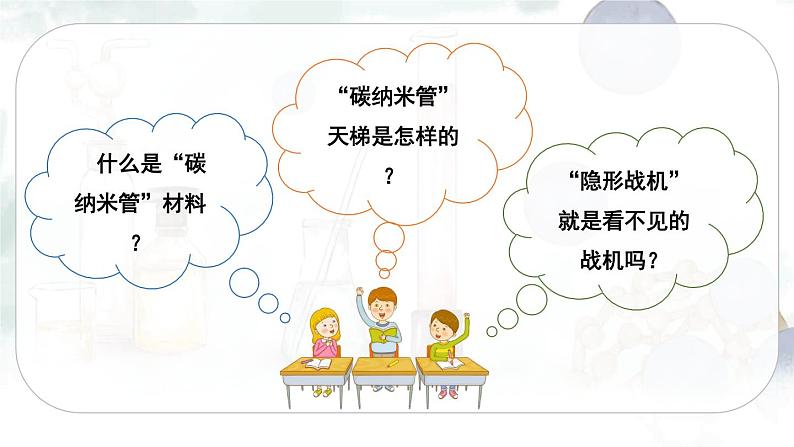 什么是“碳纳米管”材料？

“碳纳米管”天梯是怎样的？

“隐形战机”就是看不见的战机吗？